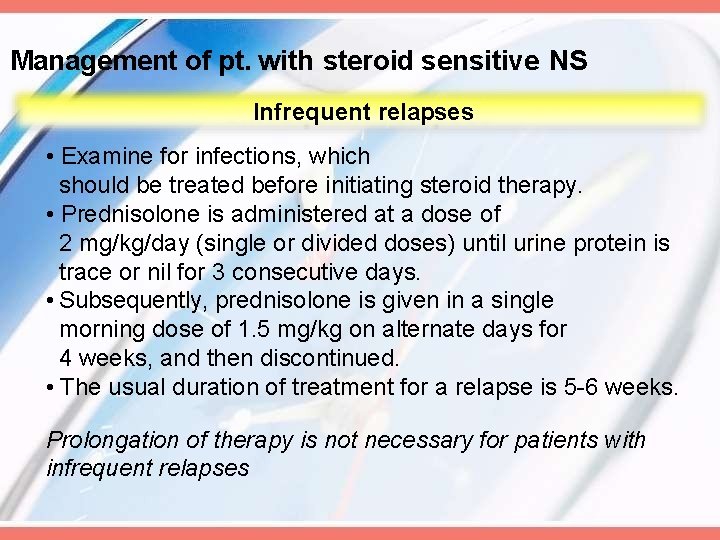 Management of pt. with steroid sensitive NS

Infrequent relapses

• Examine for infections, which should be treated before initiating steroid therapy.
• Prednisolone is administered at a dose of 2 mg/kg/day (single or divided doses) until urine protein is trace or nil for 3 consecutive days.
• Subsequently, prednisolone is given in a single morning dose of 1.5 mg/kg on alternate days for 4 weeks, and then discontinued.
• The usual duration of treatment for a relapse is 5-6 weeks.

Prolongation of therapy is not necessary for patients with infrequent relapses